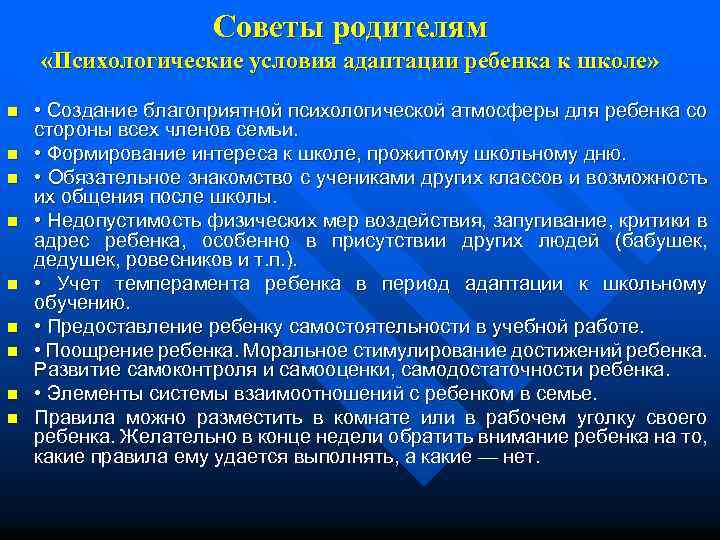 Советы родителям
«Психологические условия адаптации ребенка к школе»

• Создание благоприятной психологической атмосферы для ребенка со стороны всех членов семьи.

• Формирование интереса к школе, прожитому школьному дню.

• Обязательное знакомство с учениками других классов и возможность их общения после школы.

• Недопустимость физических мер воздействия, запугивание, критики в адрес ребенка, особенно в присутствии других людей (бабушек, дедушек, ровесников и т.п.).

• Учет темперамента ребенка в период адаптации к школьному обучению.

• Предоставление ребенку самостоятельности в учебной работе.

• Поощрение ребенка. Моральное стимулирование достижений ребенка. Развитие самоконтроля и самооценки, самодостаточности ребенка.

• Элементы системы взаимоотношений с ребенком в семье.

Правила можно разместить в комнате или в рабочем уголку своего ребенка. Желательно в конце недели обратить внимание ребенка на то, какие правила ему удается выполнять, а какие — нет.